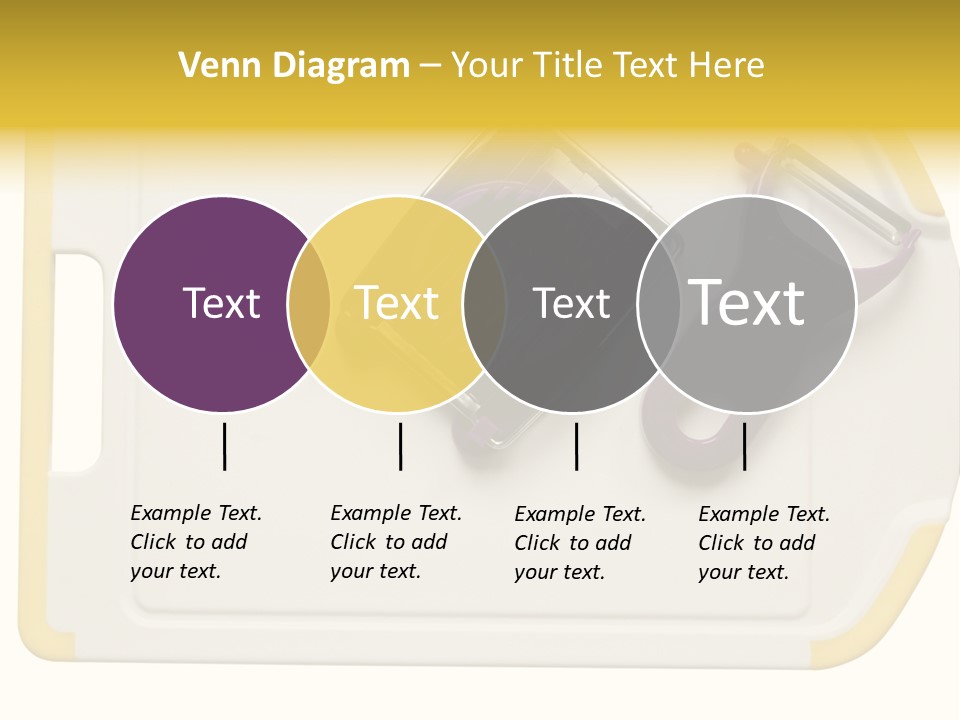 Venn Diagram – Your Title Text Here

Text

Text

Text

Text

Example Text. Click to add your text.

Example Text. Click to add your text.

Example Text. Click to add your text.

Example Text. Click to add your text.